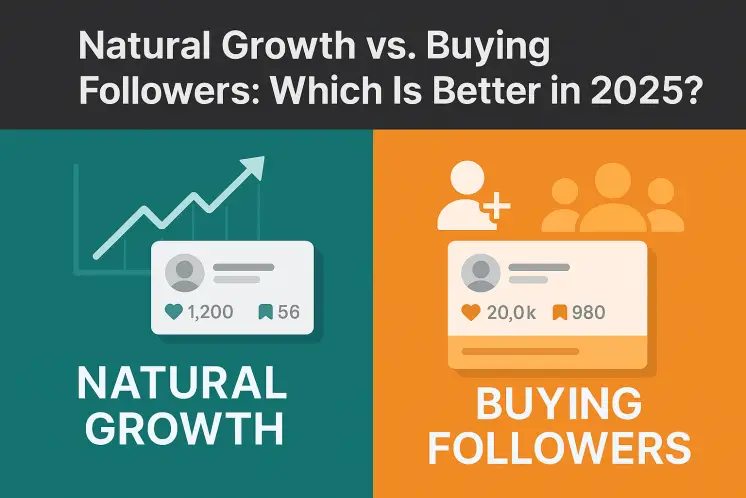 Natural Growth vs. Buying Followers: Which Is Better in 2025?

1,200 56

NATURAL GROWTH

20,0k 980

BUYING FOLLOWERS